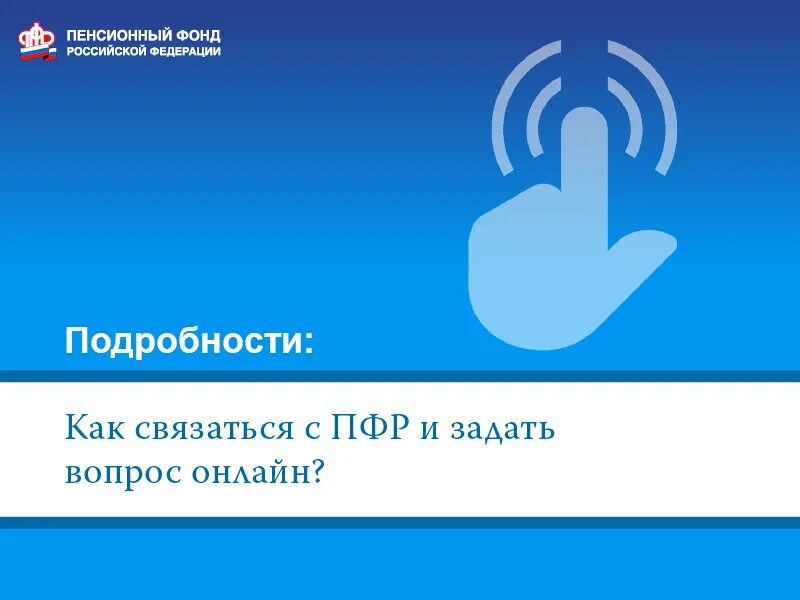 ПЕНСИОННЫЙ ФОНД
РОССИЙСКОЙ ФЕДЕРАЦИИ

Подробности:

Как связаться с ПФР и задать вопрос онлайн?